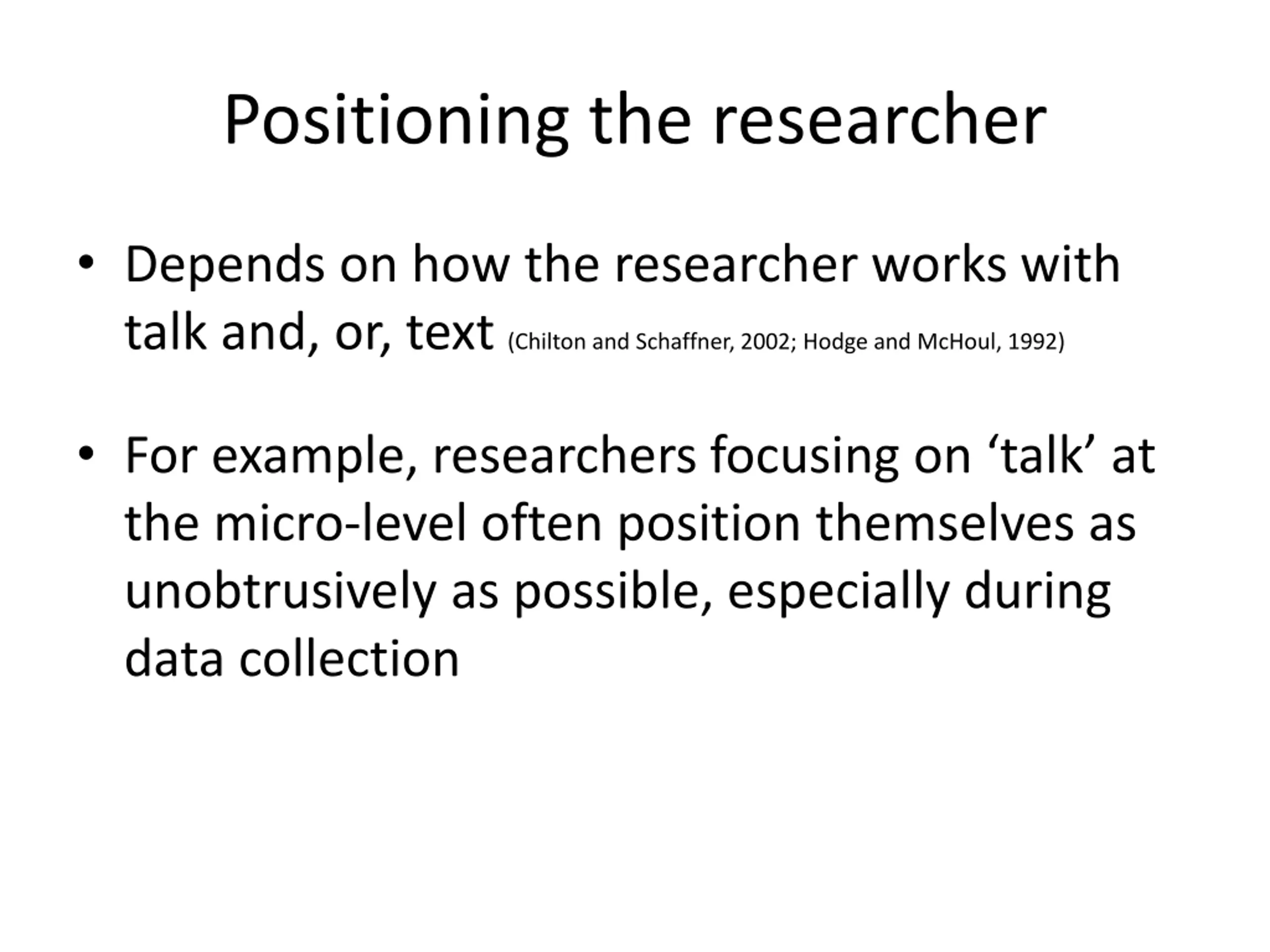 Positioning the researcher

• Depends on how the researcher works with talk and, or, text (Chilton and Schaffner, 2002; Hodge and McHoul, 1992)

• For example, researchers focusing on ‘talk’ at the micro-level often position themselves as unobtrusively as possible, especially during data collection